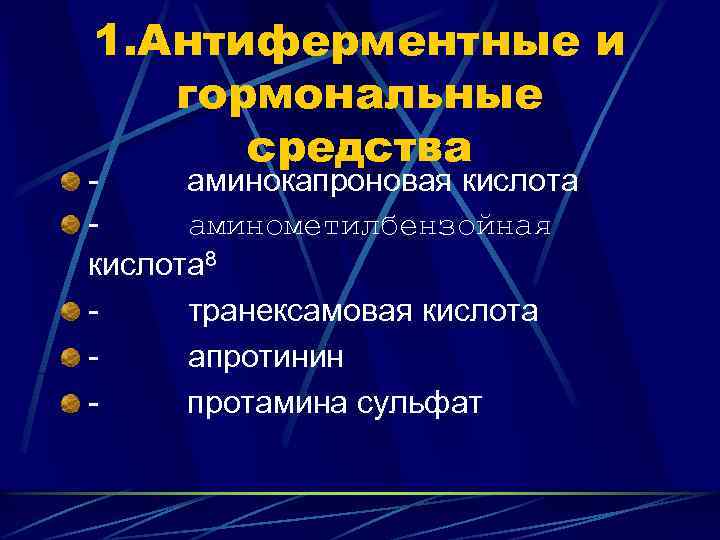 1.Антиферментные и гормональные средства

- аминокапроновая кислота
- аминометилбензойная кислота$^8$
- транексамовая кислота
- апротинин
- протамина сульфат